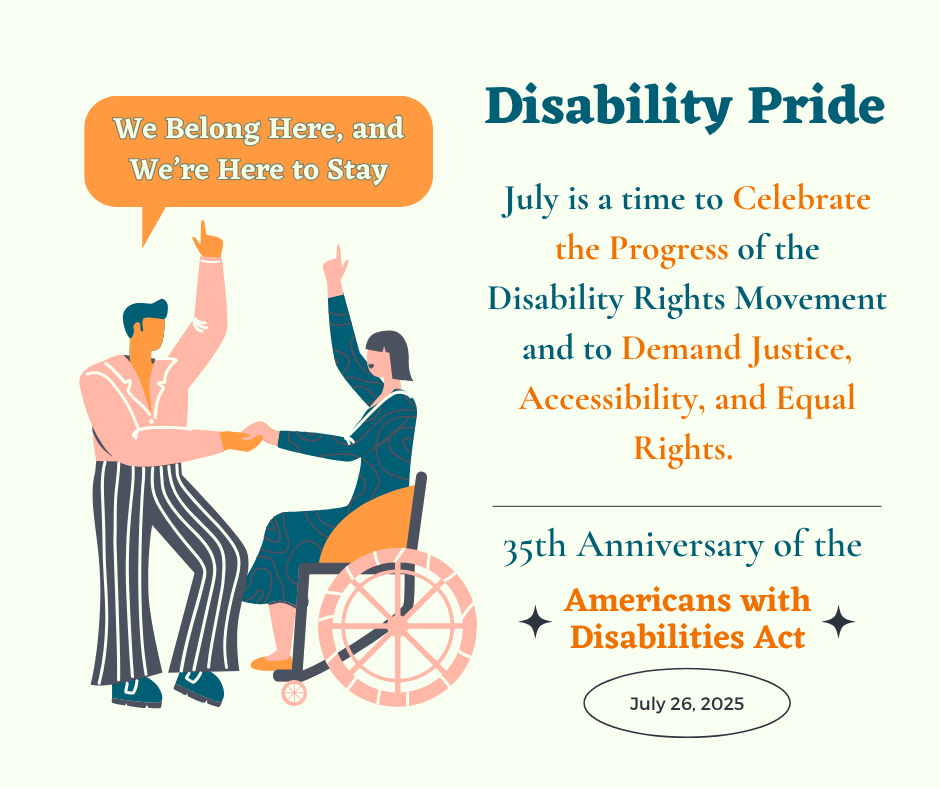 We Belong Here, and We're Here to Stay

Disability Pride

July is a time to Celebrate the Progress of the Disability Rights Movement and to Demand Justice, Accessibility, and Equal Rights.

35th Anniversary of the

Americans with Disabilities Act

July 26, 2025